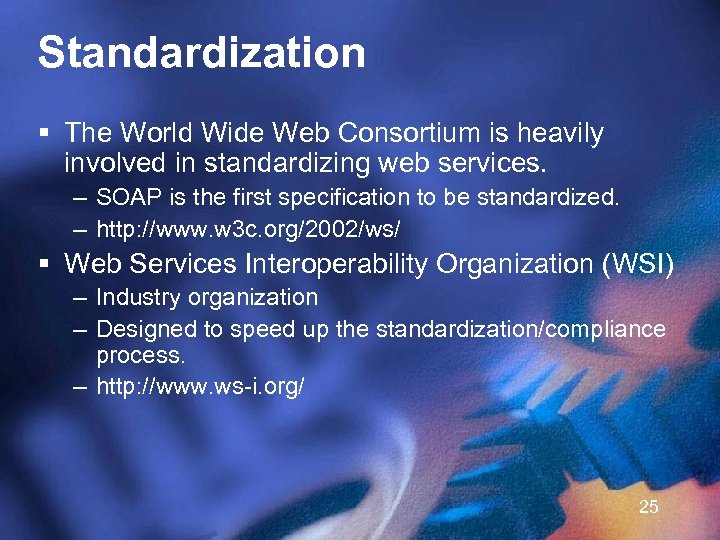 Standardization

▪ The World Wide Web Consortium is heavily involved in standardizing web services.
– SOAP is the first specification to be standardized.
– http://www.w3c.org/2002/ws/

▪ Web Services Interoperability Organization (WSI)
– Industry organization
– Designed to speed up the standardization/compliance process.
– http://www.ws-i.org/

25